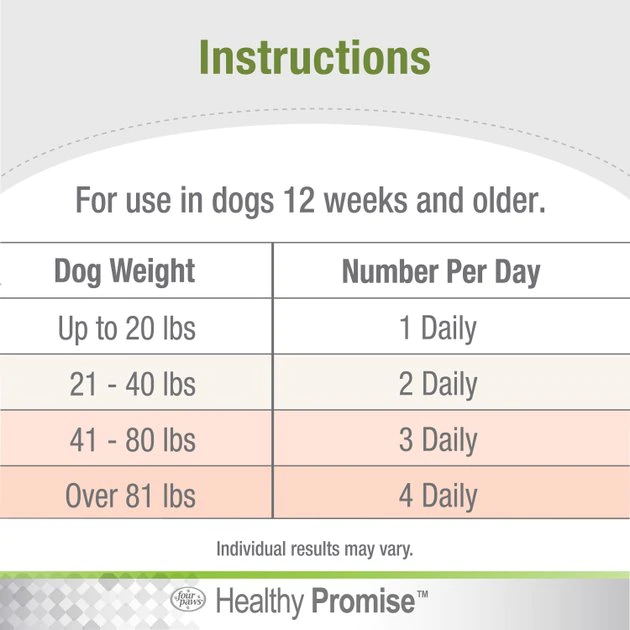 Instructions

For use in dogs 12 weeks and older.

| Dog Weight | Number Per Day |
|---|---|
| Up to 20 lbs | 1 Daily |
| 21 - 40 lbs | 2 Daily |
| 41 - 80 lbs | 3 Daily |
| Over 81 lbs | 4 Daily |

Individual results may vary.

four paws Healthy Promise™